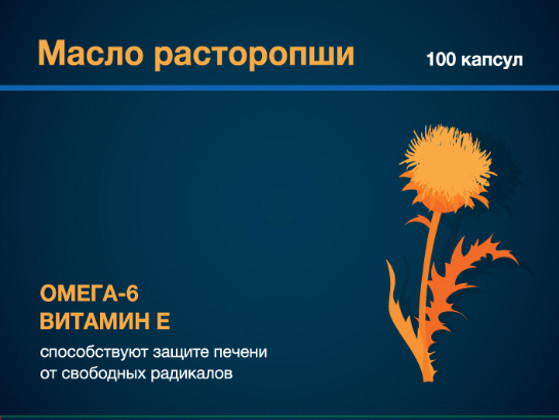 Масло расторопши

100 капсул

ОМЕГА-6
ВИТАМИН Е

способствуют защите печени от свободных радикалов